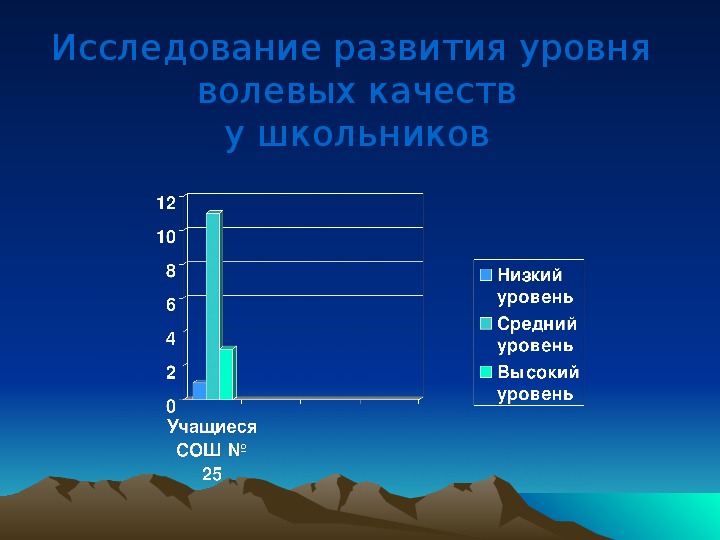 Исследование развития уровня волевых качеств у школьников

12
10
8
6
4
2
0

Учащиеся СОШ № 25

Низкий уровень
Средний уровень
Высокий уровень